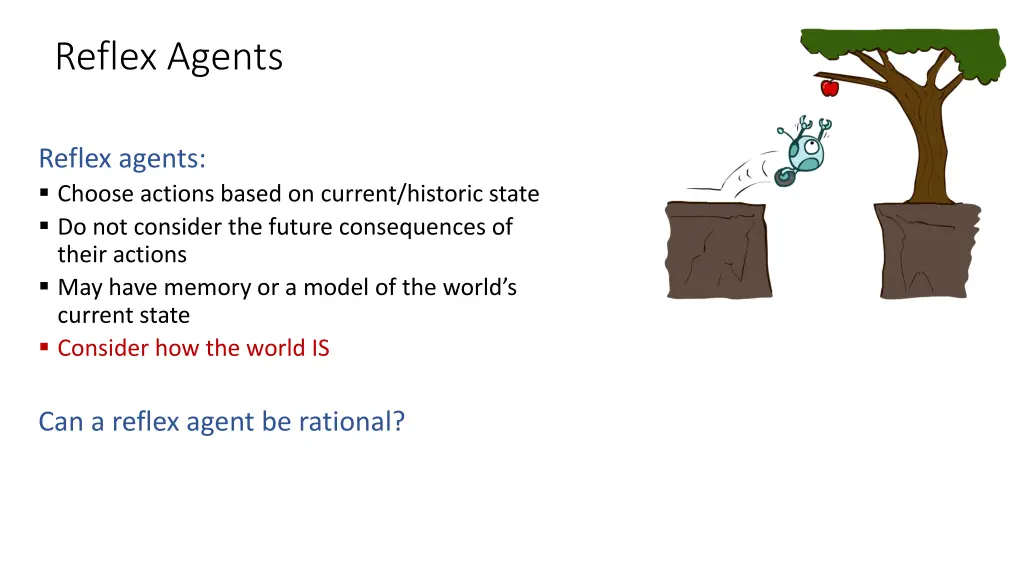 Reflex Agents

Reflex agents:
▪ Choose actions based on current/historic state
▪ Do not consider the future consequences of their actions
▪ May have memory or a model of the world's current state
▪ Consider how the world IS

Can a reflex agent be rational?